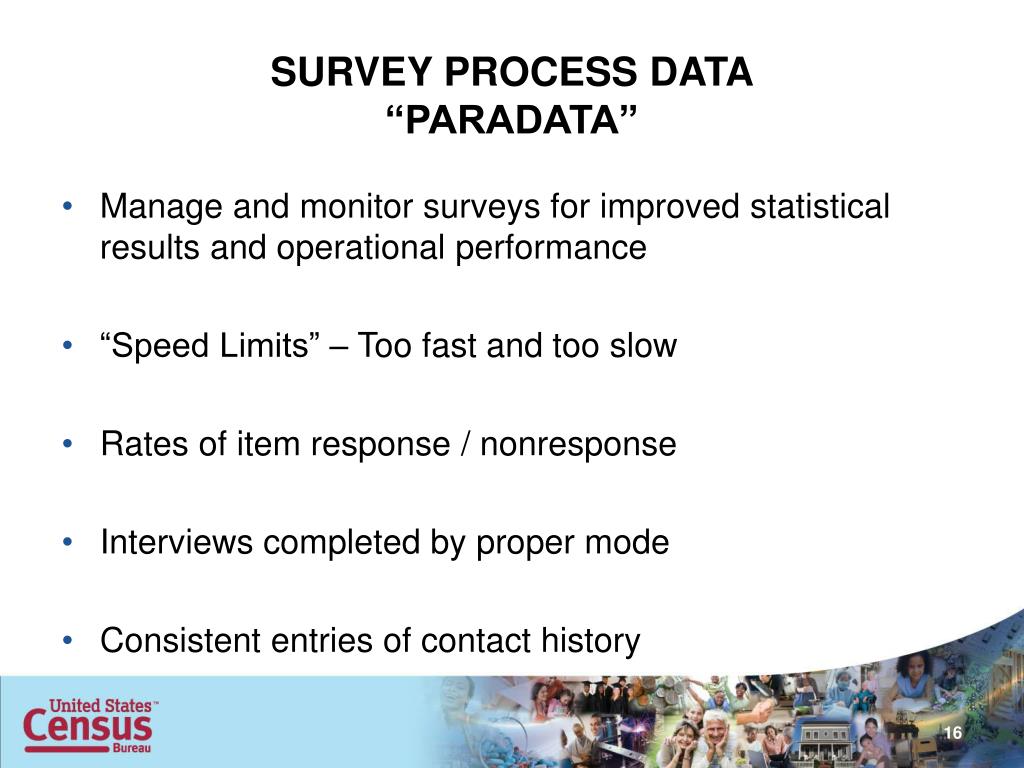 SURVEY PROCESS DATA
“PARADATA”

• Manage and monitor surveys for improved statistical results and operational performance

• “Speed Limits” – Too fast and too slow

• Rates of item response / nonresponse

• Interviews completed by proper mode

• Consistent entries of contact history

United States™
Census
Bureau

16